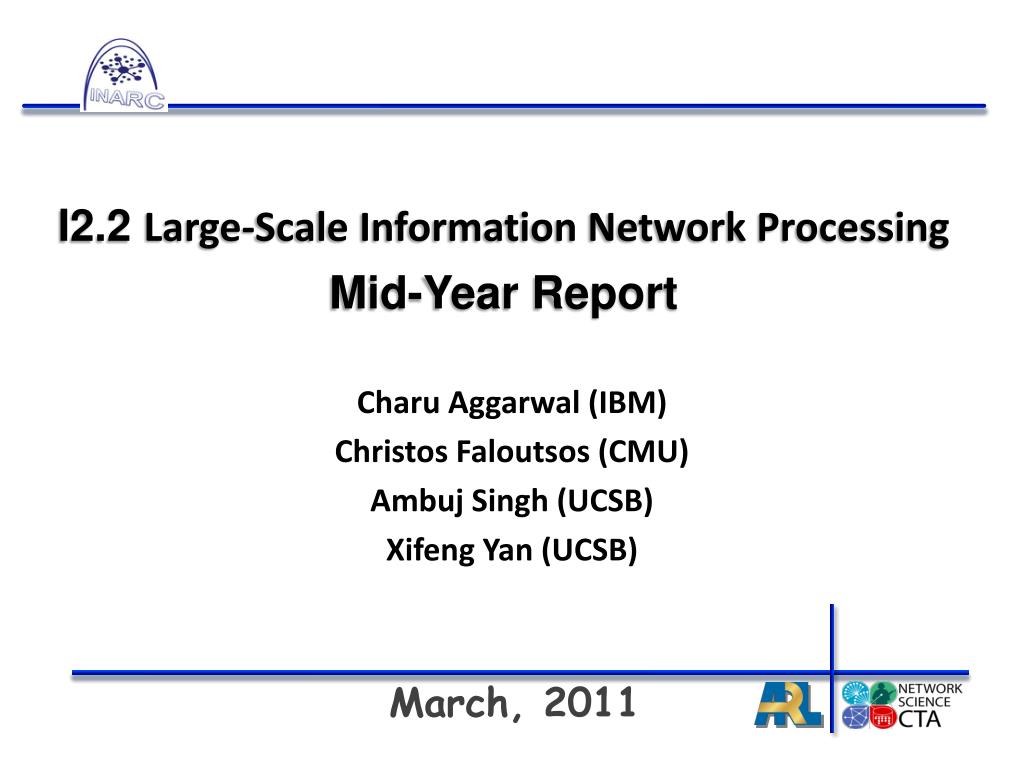 INARC

I2.2 Large-Scale Information Network Processing
Mid-Year Report

Charu Aggarwal (IBM)
Christos Faloutsos (CMU)
Ambuj Singh (UCSB)
Xifeng Yan (UCSB)

March, 2011

ARL

NETWORK SCIENCE CTA